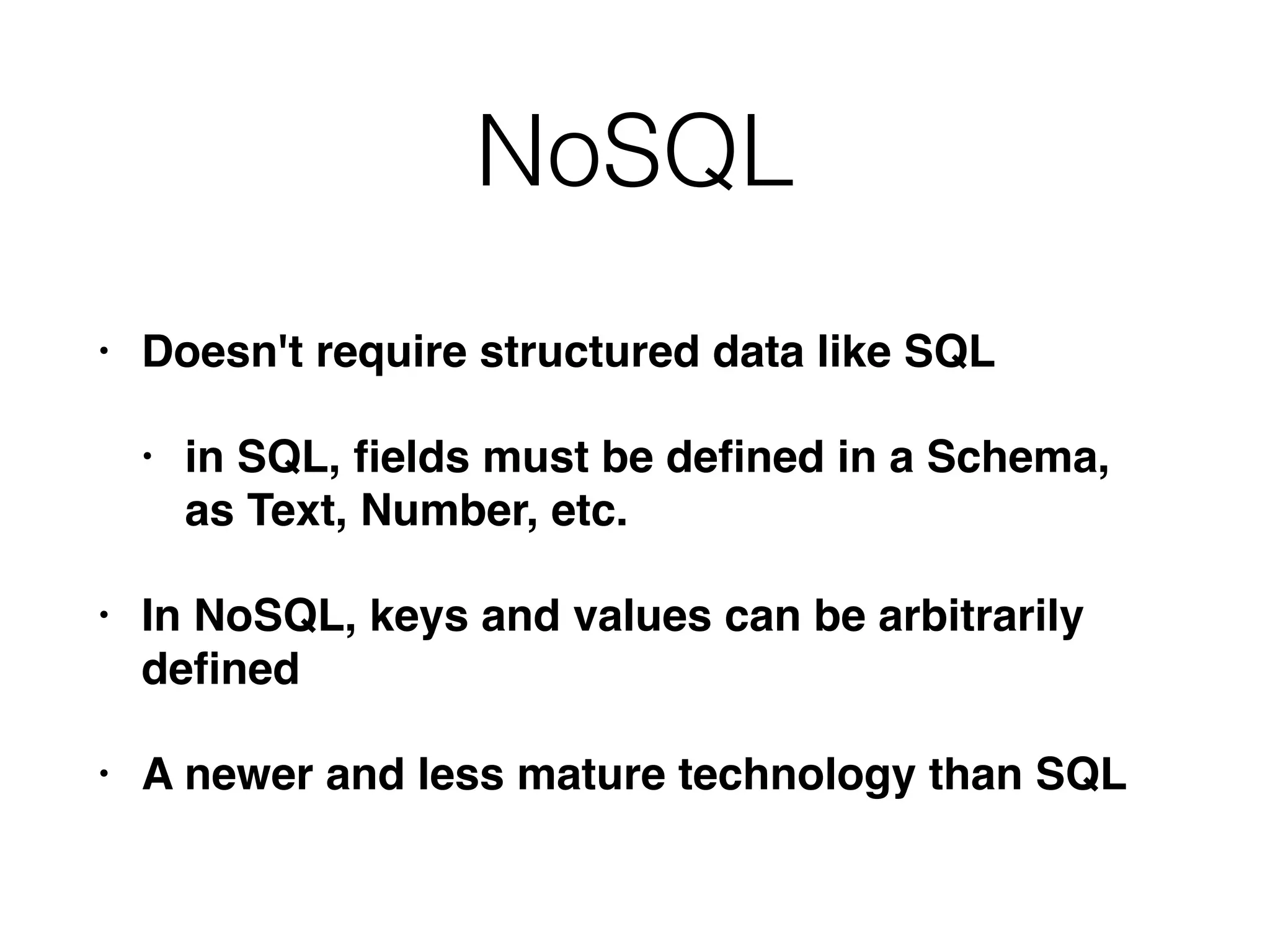 NoSQL

• Doesn't require structured data like SQL

  • in SQL, fields must be defined in a Schema, as Text, Number, etc.

• In NoSQL, keys and values can be arbitrarily defined

• A newer and less mature technology than SQL